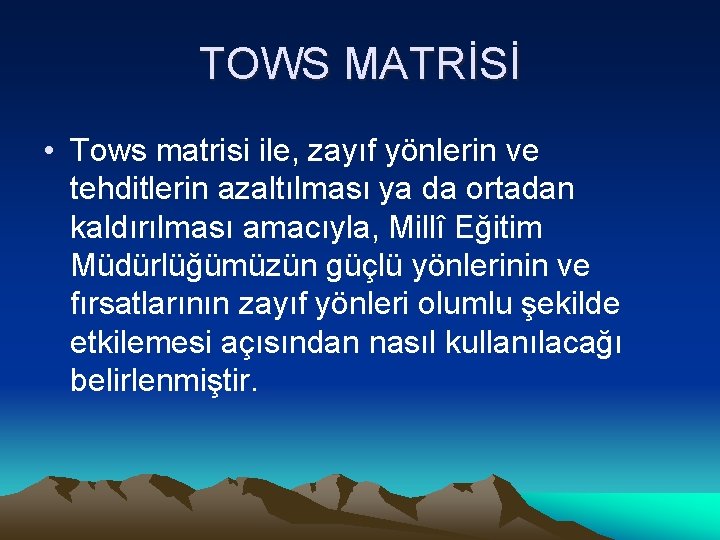 TOWS MATRİSİ

• Tows matrisi ile, zayıf yönlerin ve tehditlerin azaltılması ya da ortadan kaldırılması amacıyla, Millî Eğitim Müdürlüğümüzün güçlü yönlerinin ve fırsatlarının zayıf yönleri olumlu şekilde etkilemesi açısından nasıl kullanılacağı belirlenmiştir.